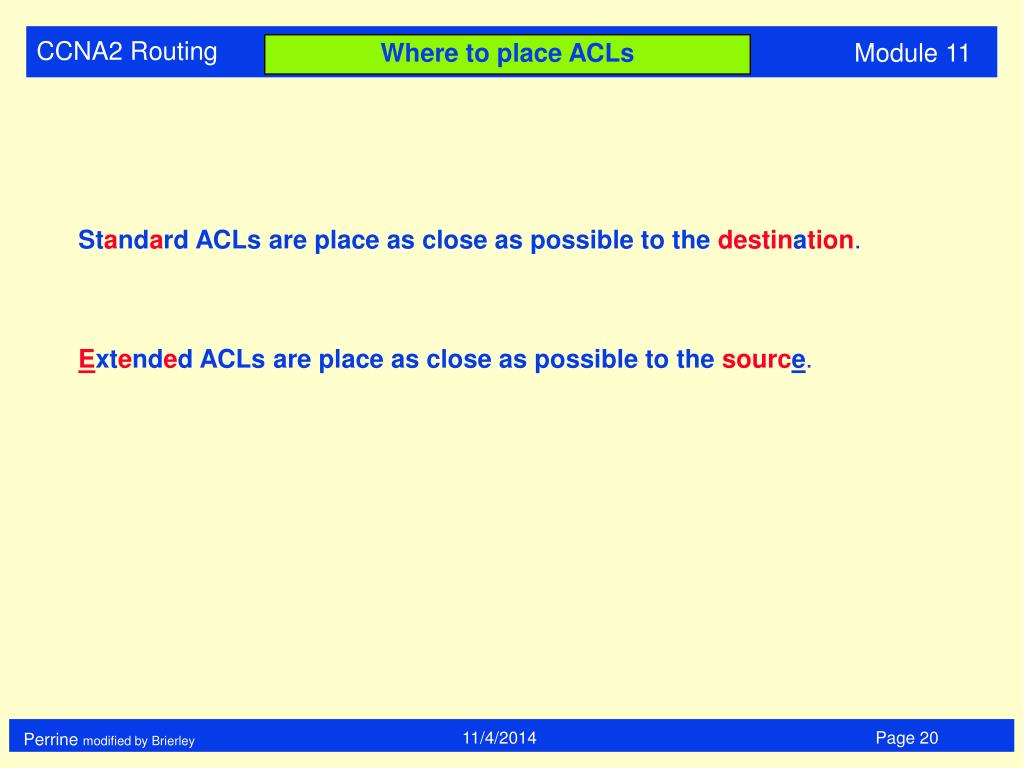 CCNA2 Routing

Where to place ACLs

Module 11

Standard ACLs are place as close as possible to the destination.

Extended ACLs are place as close as possible to the source.

Perrine modified by Brierley

11/4/2014

Page 20